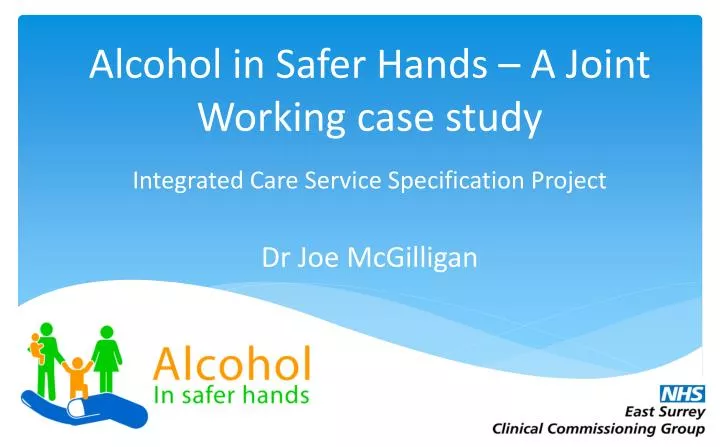 Alcohol in Safer Hands – A Joint Working case study

Integrated Care Service Specification Project

Dr Joe McGilligan

Alcohol
In safer hands

NHS
East Surrey
Clinical Commissioning Group